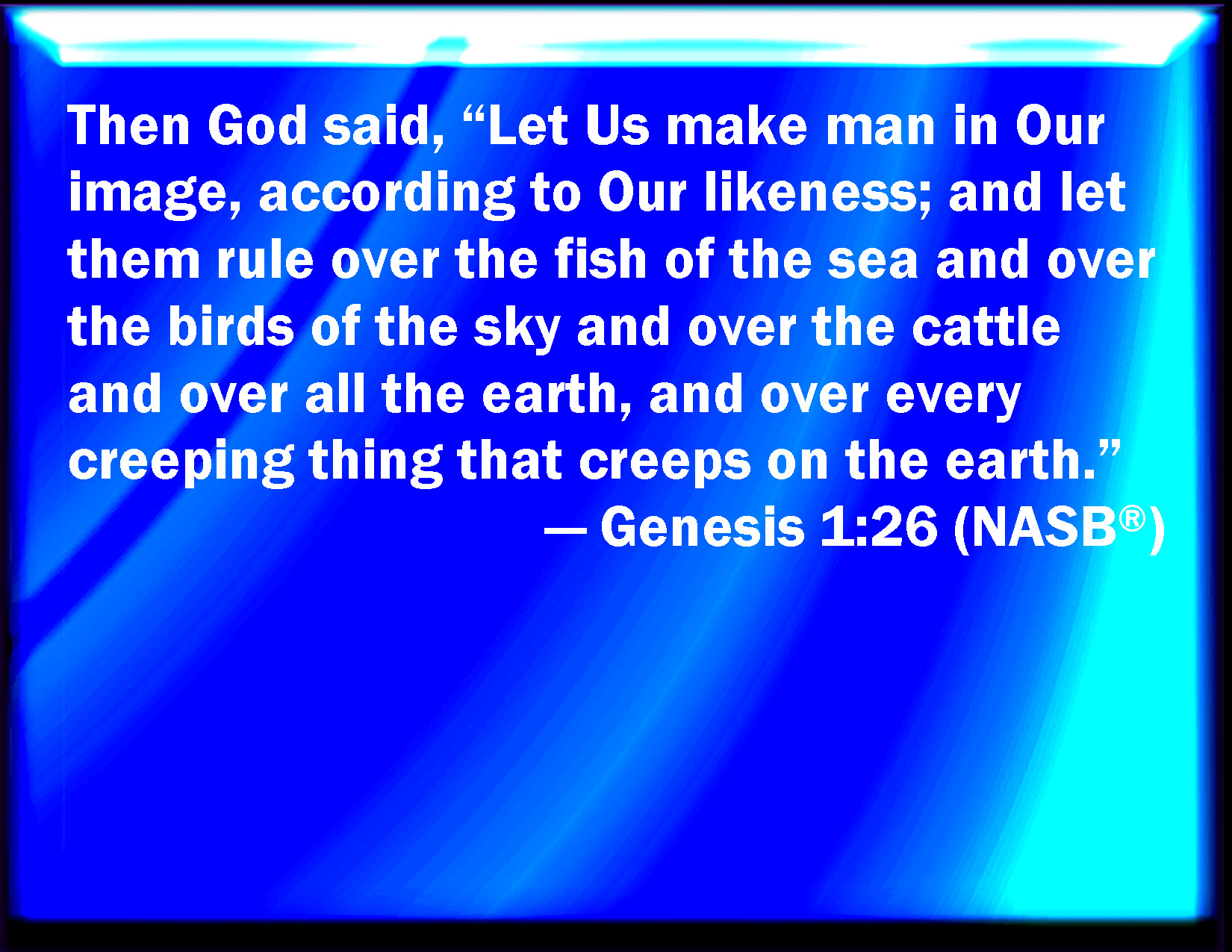 Then God said, “Let Us make man in Our image, according to Our likeness; and let them rule over the fish of the sea and over the birds of the sky and over the cattle and over all the earth, and over every creeping thing that creeps on the earth.”

— Genesis 1:26 (NASB®)